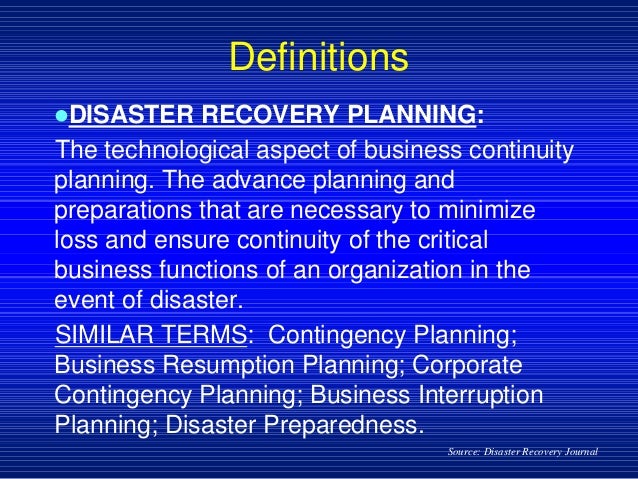 Definitions

●DISASTER RECOVERY PLANNING:

The technological aspect of business continuity planning. The advance planning and preparations that are necessary to minimize loss and ensure continuity of the critical business functions of an organization in the event of disaster.

SIMILAR TERMS: Contingency Planning; Business Resumption Planning; Corporate Contingency Planning; Business Interruption Planning; Disaster Preparedness.

Source: Disaster Recovery Journal